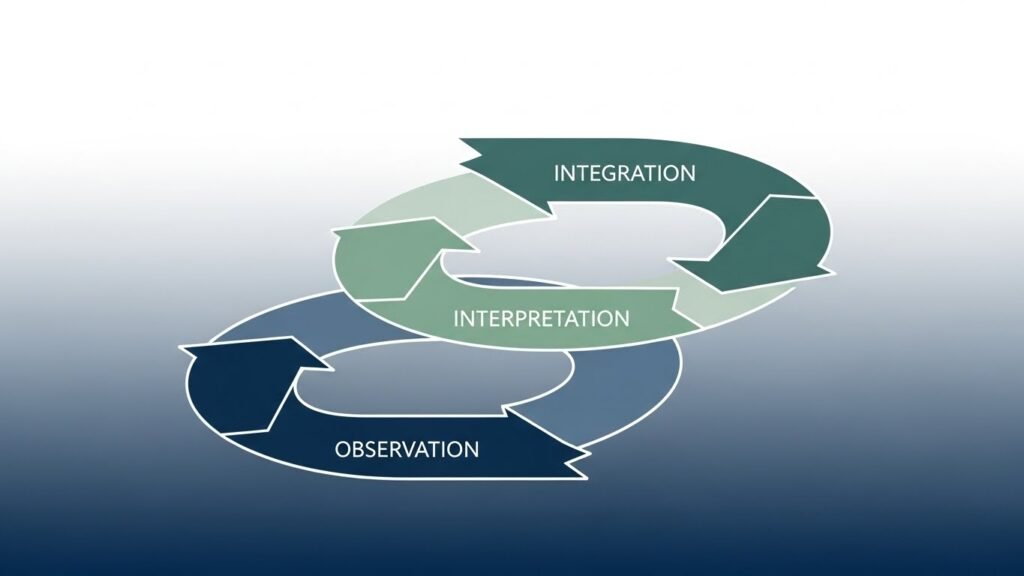 INTEGRATION

INTERPRETATION

OBSERVATION